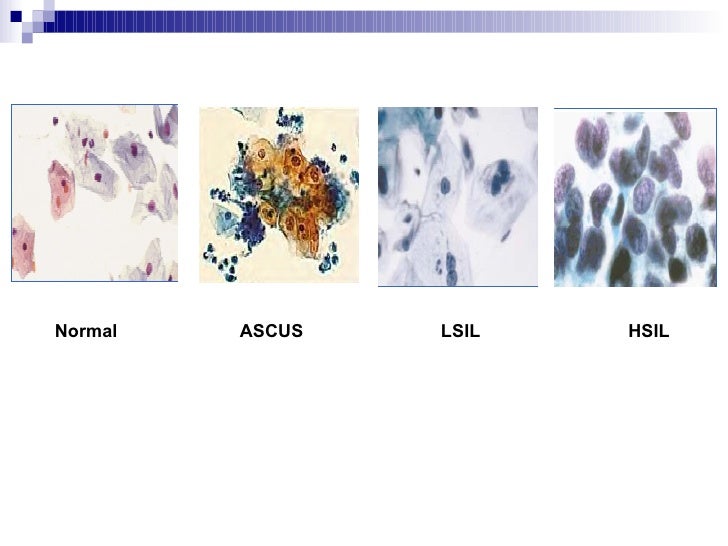 Normal

ASCUS

LSIL

HSIL